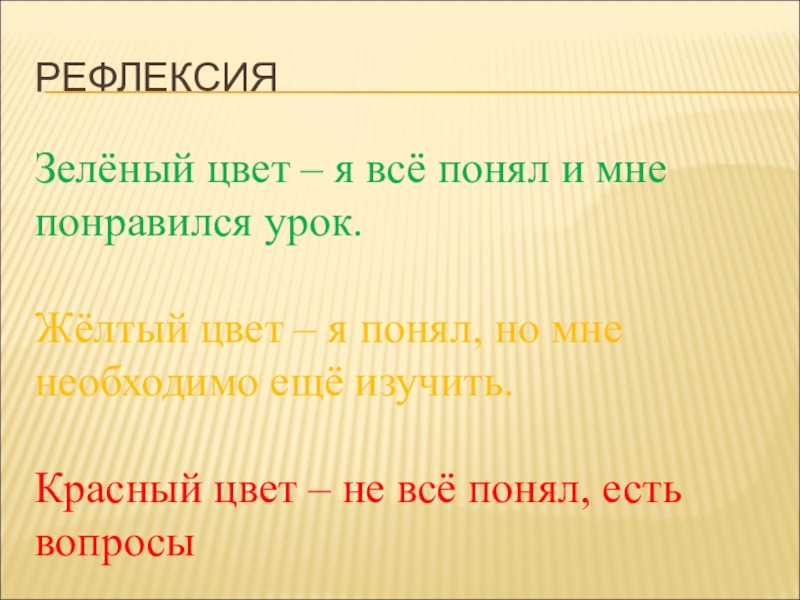 РЕФЛЕКСИЯ

Зелёный цвет – я всё понял и мне понравился урок.

Жёлтый цвет – я понял, но мне необходимо ещё изучить.

Красный цвет – не всё понял, есть вопросы